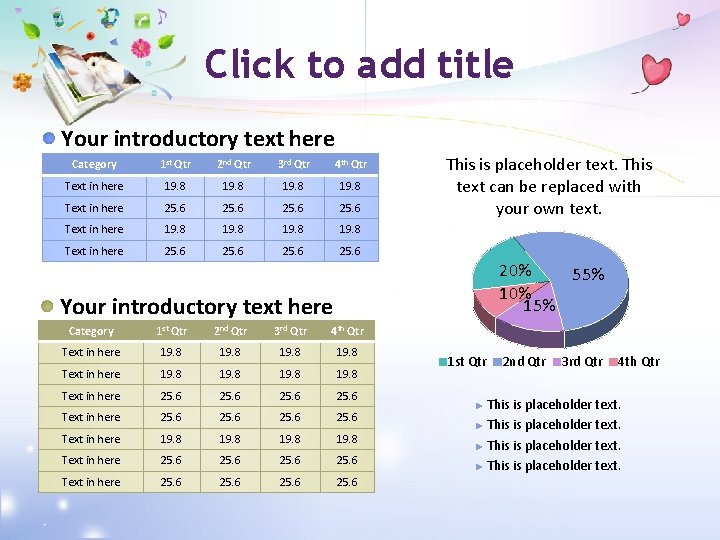 Click to add title

Your introductory text here

| Category | 1st Qtr | 2nd Qtr | 3rd Qtr | 4th Qtr |
|---|---|---|---|---|
| Text in here | 19.8 | 19.8 | 19.8 | 19.8 |
| Text in here | 25.6 | 25.6 | 25.6 | 25.6 |
| Text in here | 19.8 | 19.8 | 19.8 | 19.8 |
| Text in here | 25.6 | 25.6 | 25.6 | 25.6 |

Your introductory text here

| Category | 1st Qtr | 2nd Qtr | 3rd Qtr | 4th Qtr |
|---|---|---|---|---|
| Text in here | 19.8 | 19.8 | 19.8 | 19.8 |
| Text in here | 19.8 | 19.8 | 19.8 | 19.8 |
| Text in here | 25.6 | 25.6 | 25.6 | 25.6 |
| Text in here | 25.6 | 25.6 | 25.6 | 25.6 |
| Text in here | 19.8 | 19.8 | 19.8 | 19.8 |
| Text in here | 25.6 | 25.6 | 25.6 | 25.6 |
| Text in here | 25.6 | 25.6 | 25.6 | 25.6 |

This is placeholder text. This text can be replaced with your own text.

20%
55%
10%
15%

1st Qtr 2nd Qtr 3rd Qtr 4th Qtr

This is placeholder text.
This is placeholder text.
This is placeholder text.
This is placeholder text.